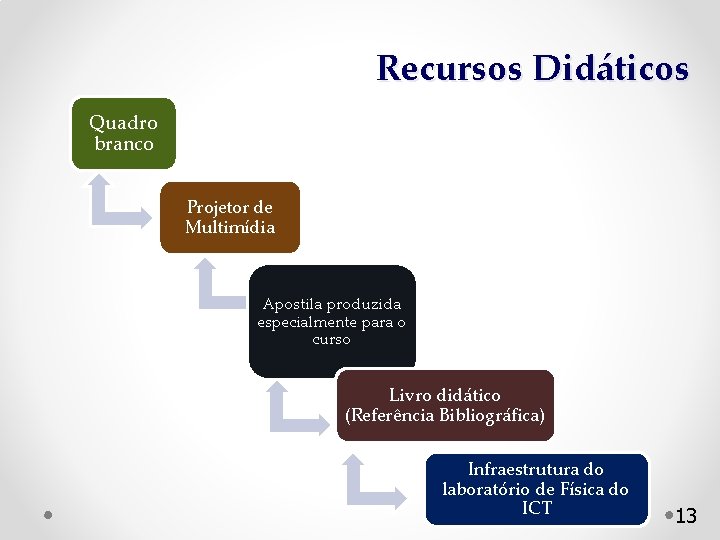 Recursos Didáticos

Quadro branco

Projetor de Multimídia

Apostila produzida especialmente para o curso

Livro didático (Referência Bibliográfica)

Infraestrutura do laboratório de Física do ICT

13